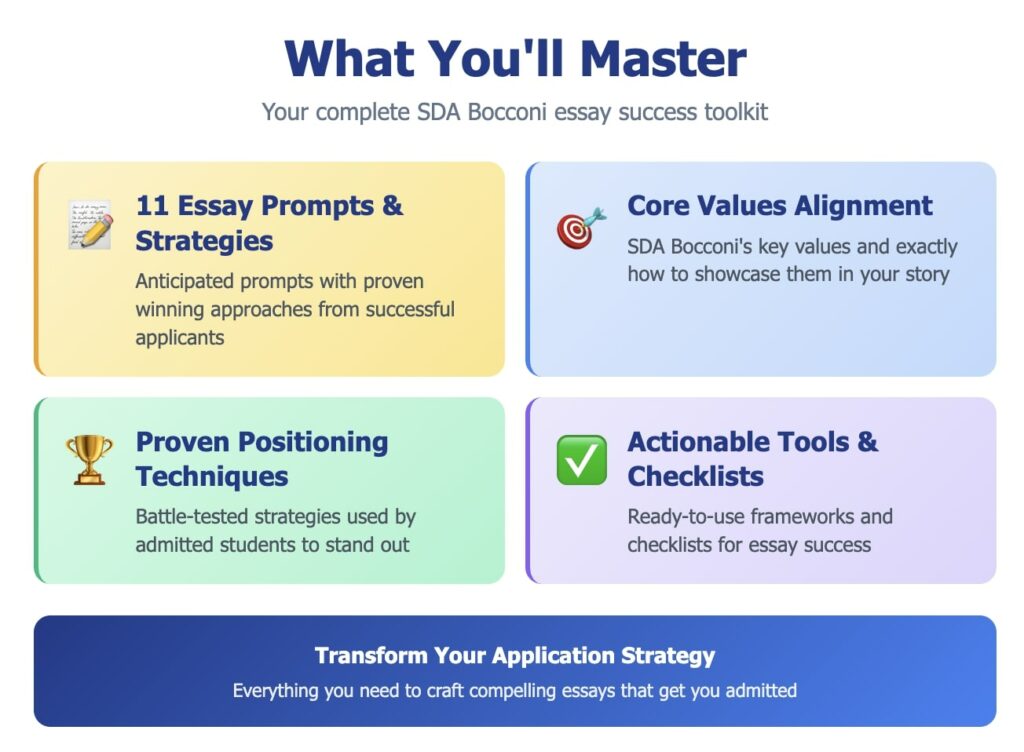 What You'll Master

Your complete SDA Bocconi essay success toolkit

11 Essay Prompts & Strategies

Anticipated prompts with proven winning approaches from successful applicants

Core Values Alignment

SDA Bocconi's key values and exactly how to showcase them in your story

Proven Positioning Techniques

Battle-tested strategies used by admitted students to stand out

Actionable Tools & Checklists

Ready-to-use frameworks and checklists for essay success

Transform Your Application Strategy

Everything you need to craft compelling essays that get you admitted